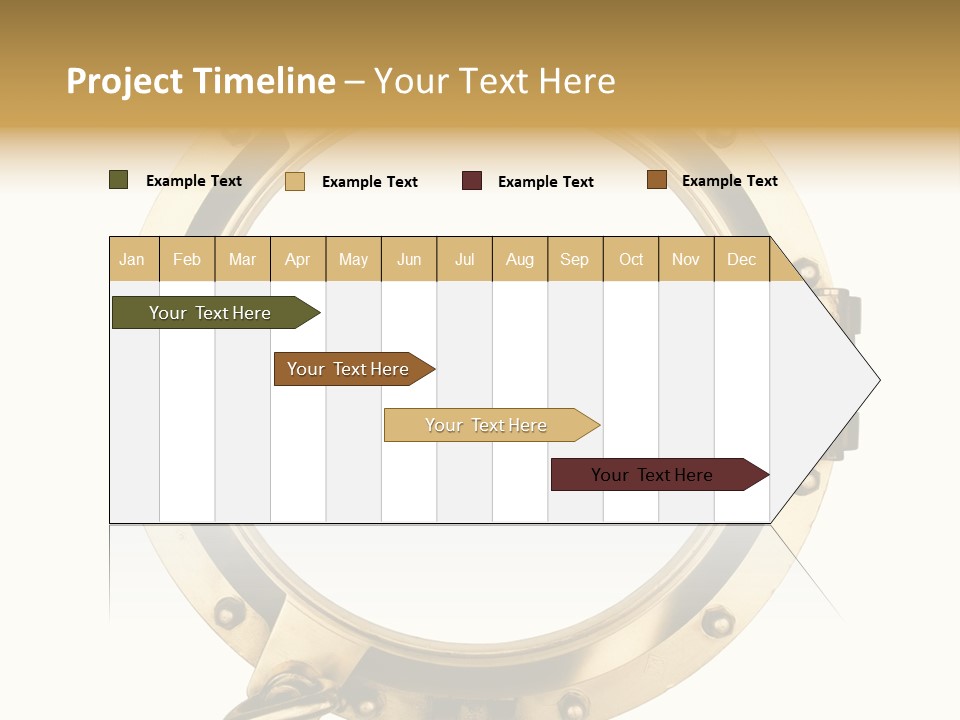 Project Timeline – Your Text Here

Example Text
Example Text
Example Text
Example Text

| Jan | Feb | Mar | Apr | May | Jun | Jul | Aug | Sep | Oct | Nov | Dec |
|---|---|---|---|---|---|---|---|---|---|---|---|

Your Text Here
Your Text Here
Your Text Here
Your Text Here